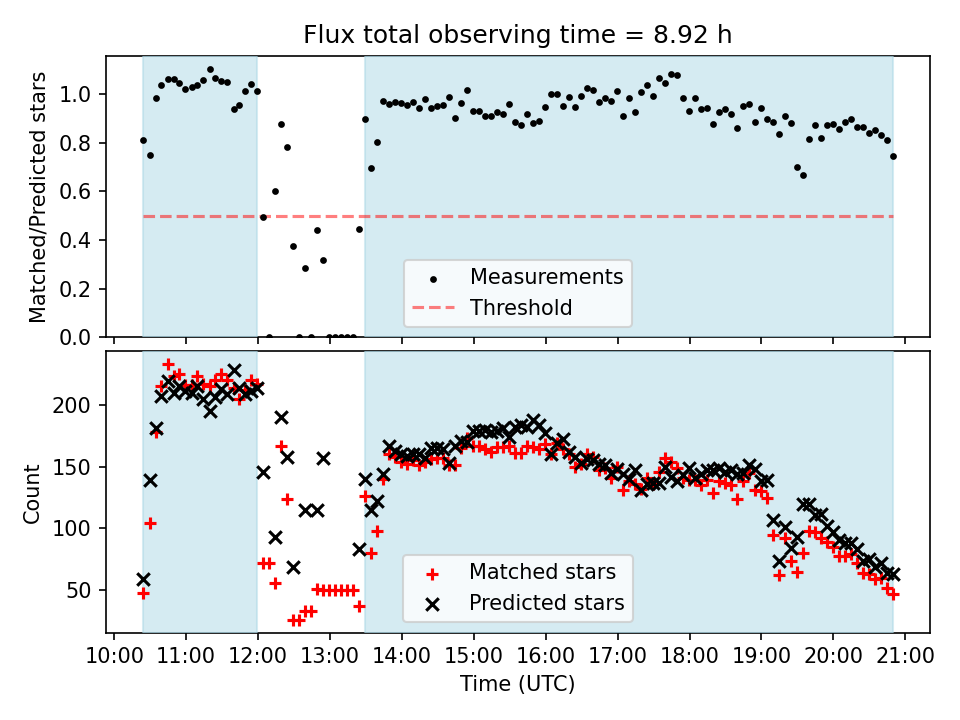 Flux total observing time = 8.92 h

Matched/Predicted stars

1.0
0.8
0.6
0.4
0.2
0.0

Measurements
Threshold

Count

200
150
100
50

Matched stars
Predicted stars

10:00 11:00 12:00 13:00 14:00 15:00 16:00 17:00 18:00 19:00 20:00 21:00

Time (UTC)